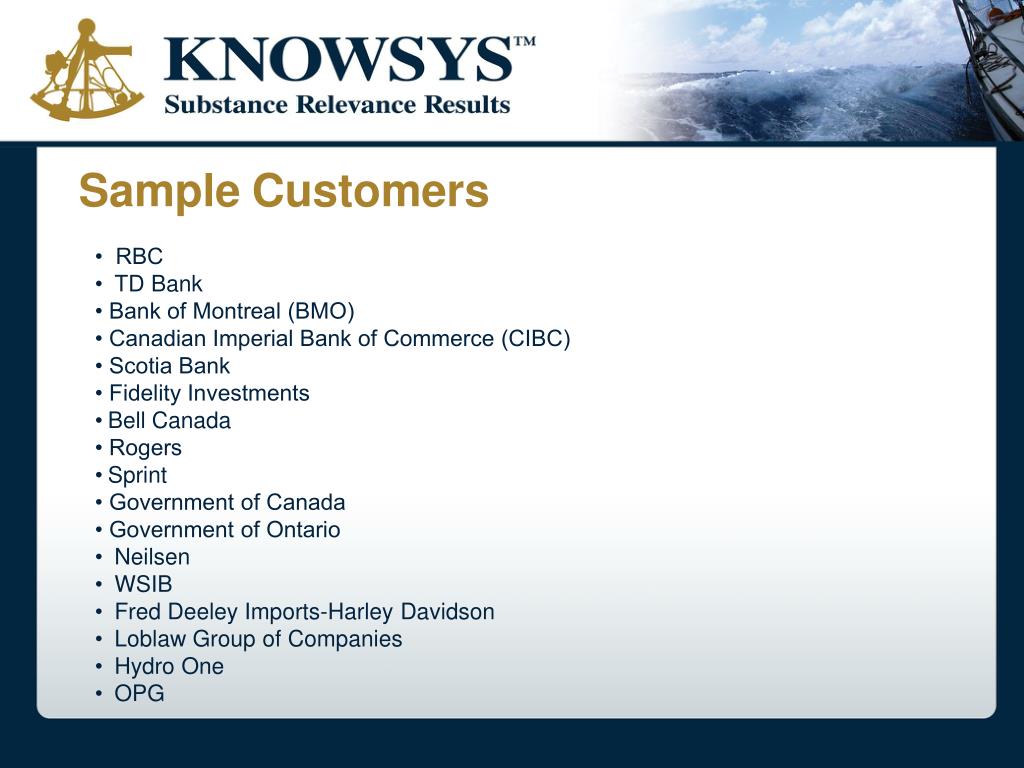 KNOWSYS™
Substance Relevance Results

Sample Customers

• RBC
• TD Bank
• Bank of Montreal (BMO)
• Canadian Imperial Bank of Commerce (CIBC)
• Scotia Bank
• Fidelity Investments
• Bell Canada
• Rogers
• Sprint
• Government of Canada
• Government of Ontario
• Neilsen
• WSIB
• Fred Deeley Imports-Harley Davidson
• Loblaw Group of Companies
• Hydro One
• OPG